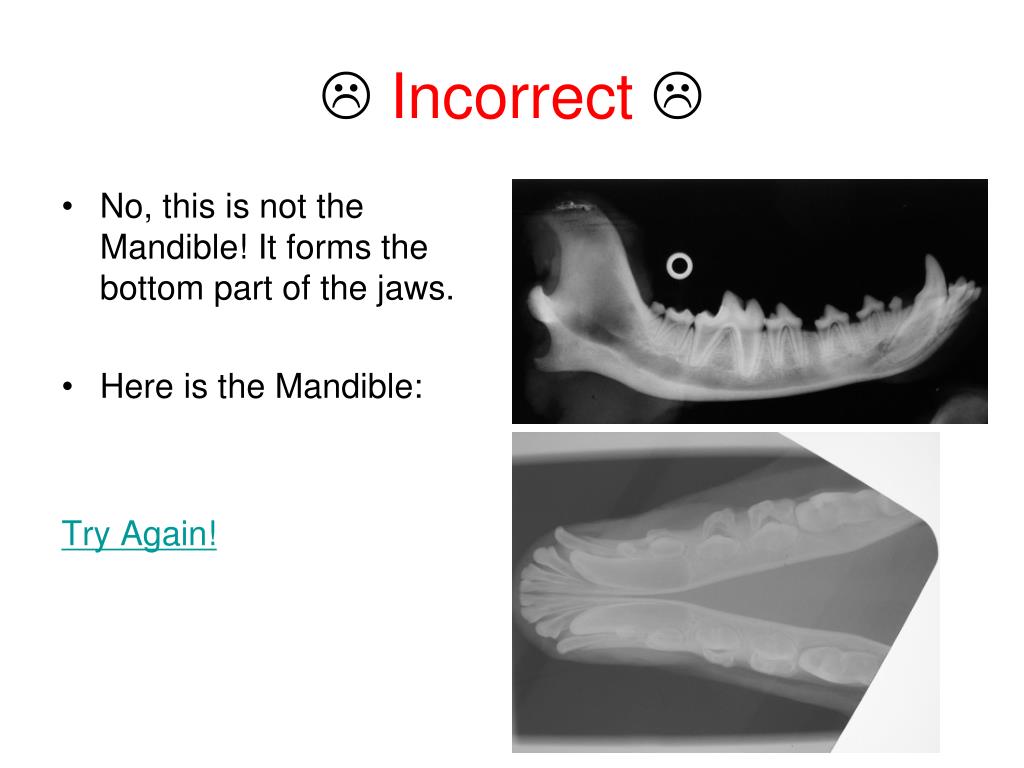 ☹ Incorrect ☹

• No, this is not the Mandible! It forms the bottom part of the jaws.

• Here is the Mandible:

Try Again!